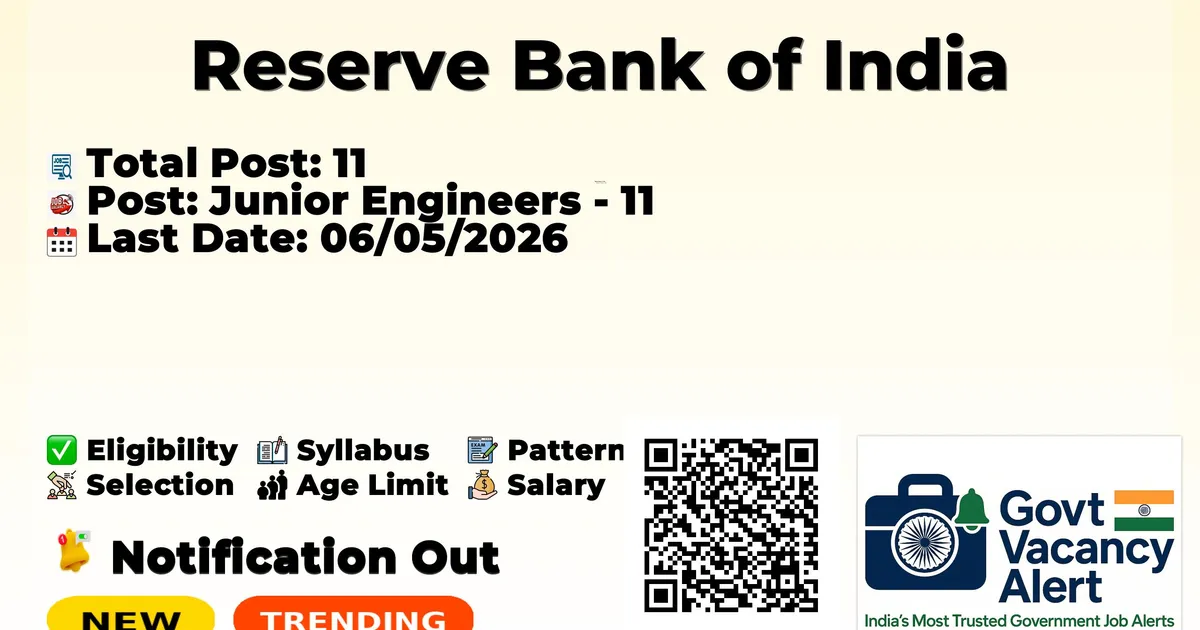 Reserve Bank of India

Total Post: 11
Post: Junior Engineers - 11
Last Date: 06/05/2026

Eligibility
Syllabus
Pattern
Selection
Age Limit
Salary

Notification Out

NEW
TRENDING

Govt Vacancy Alert
India's Most Trusted Government Job Alerts